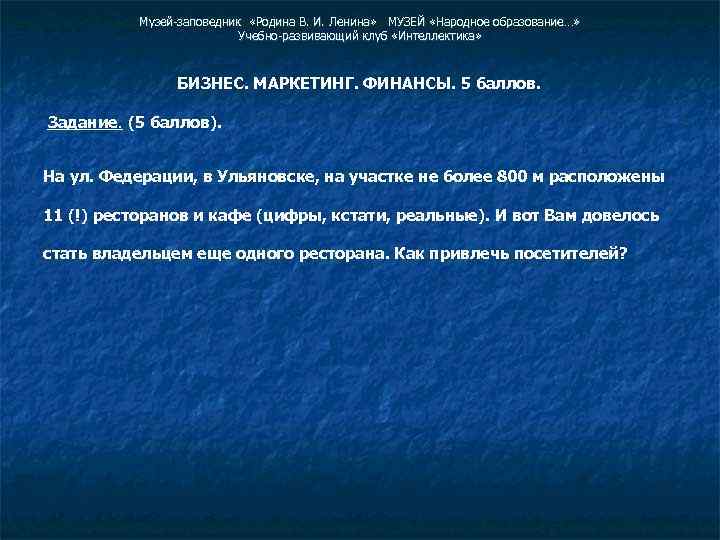 Музей-заповедник «Родина В. И. Ленина» МУЗЕЙ «Народное образование…»
Учебно-развивающий клуб «Интеллектика»

БИЗНЕС. МАРКЕТИНГ. ФИНАНСЫ. 5 баллов.

Задание. (5 баллов).

На ул. Федерации, в Ульяновске, на участке не более 800 м расположены 11 (!) ресторанов и кафе (цифры, кстати, реальные). И вот Вам довелось стать владельцем еще одного ресторана. Как привлечь посетителей?